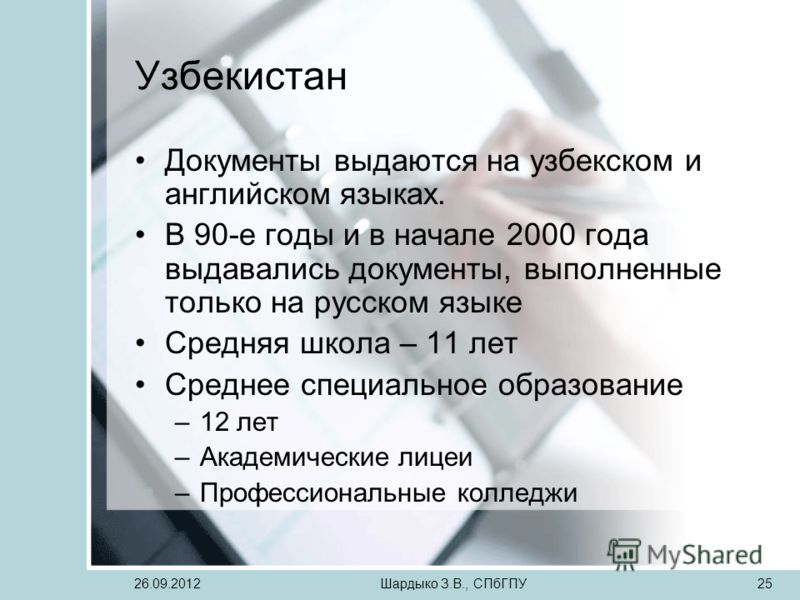 Узбекистан

• Документы выдаются на узбекском и английском языках.
• В 90-е годы и в начале 2000 года выдавались документы, выполненные только на русском языке
• Средняя школа – 11 лет
• Среднее специальное образование
– 12 лет
– Академические лицеи
– Профессиональные колледжи

MyShared

26.09.2012 Шардыко З.В., СПбГПУ 25